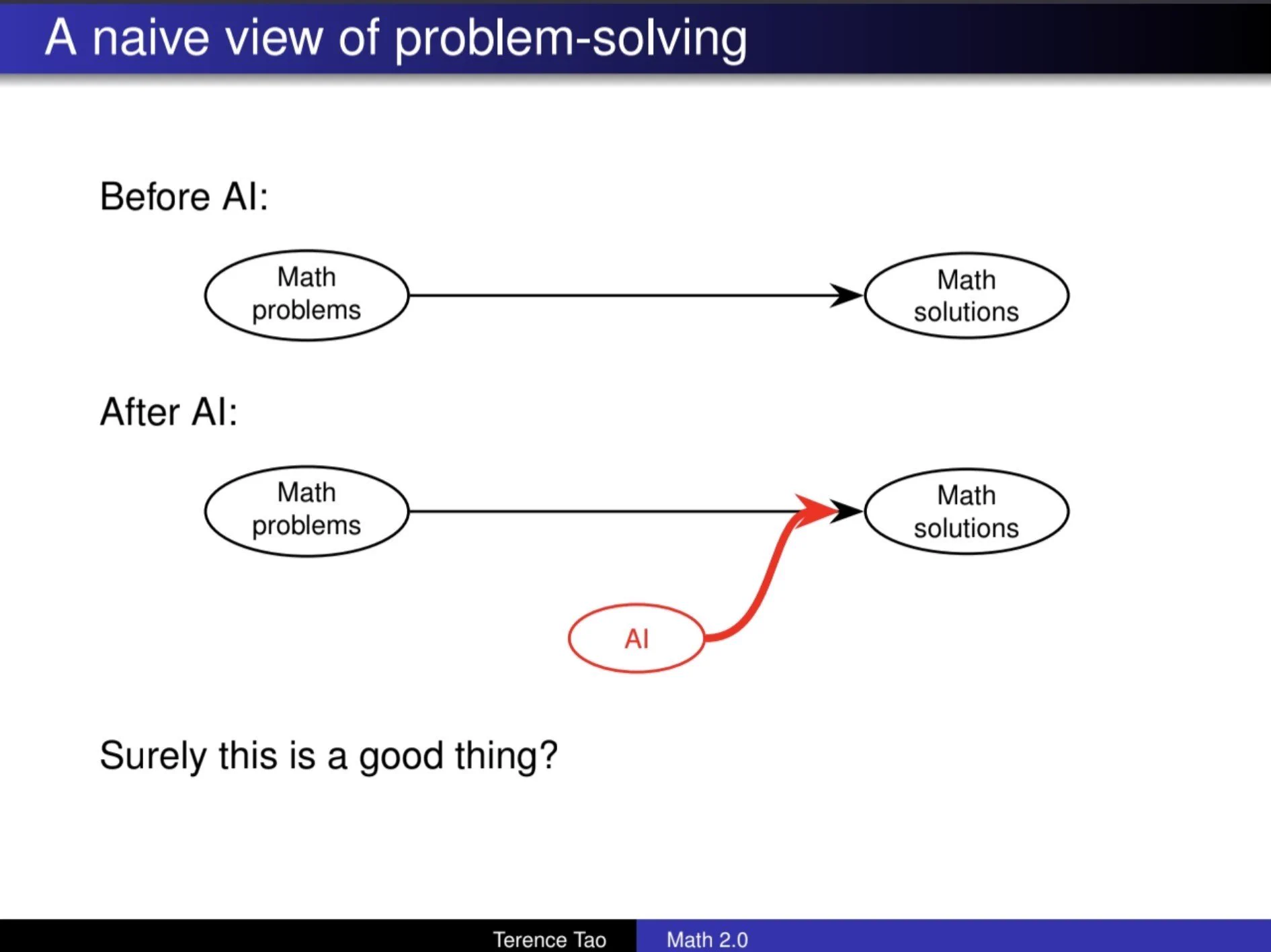 A naive view of problem-solving

Before AI:

Math problems

Math solutions

After AI:

Math problems

Math solutions

AI

Surely this is a good thing?

Terence Tao

Math 2.0